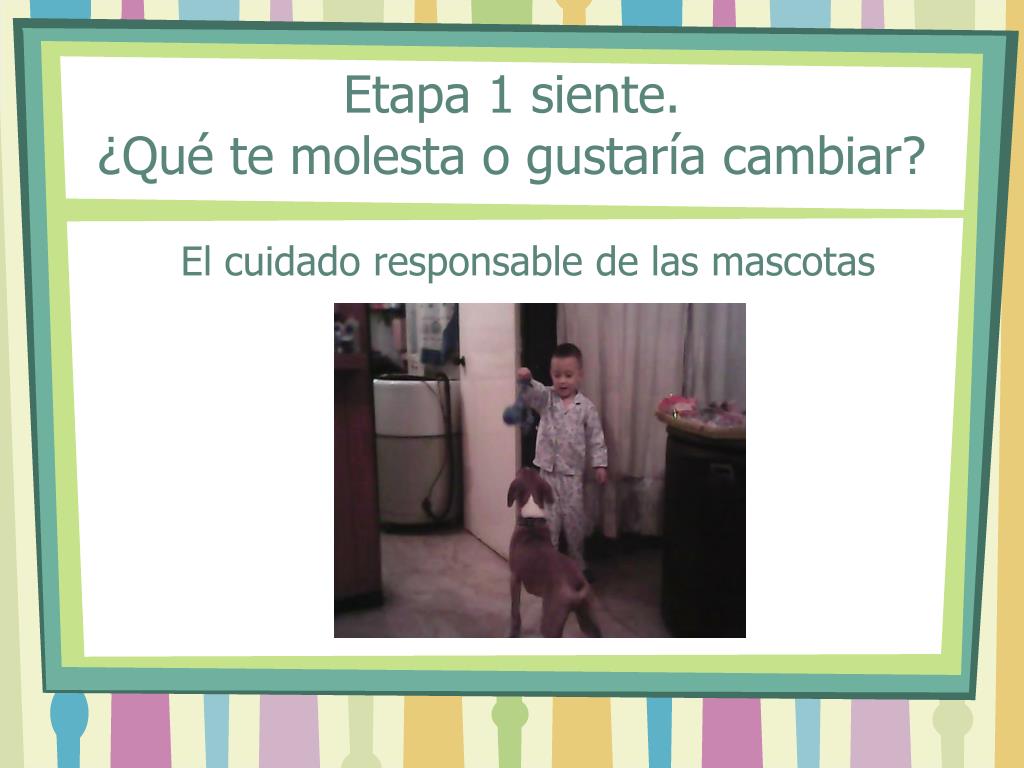 Etapa 1 siente.
¿Qué te molesta o gustaría cambiar?

El cuidado responsable de las mascotas